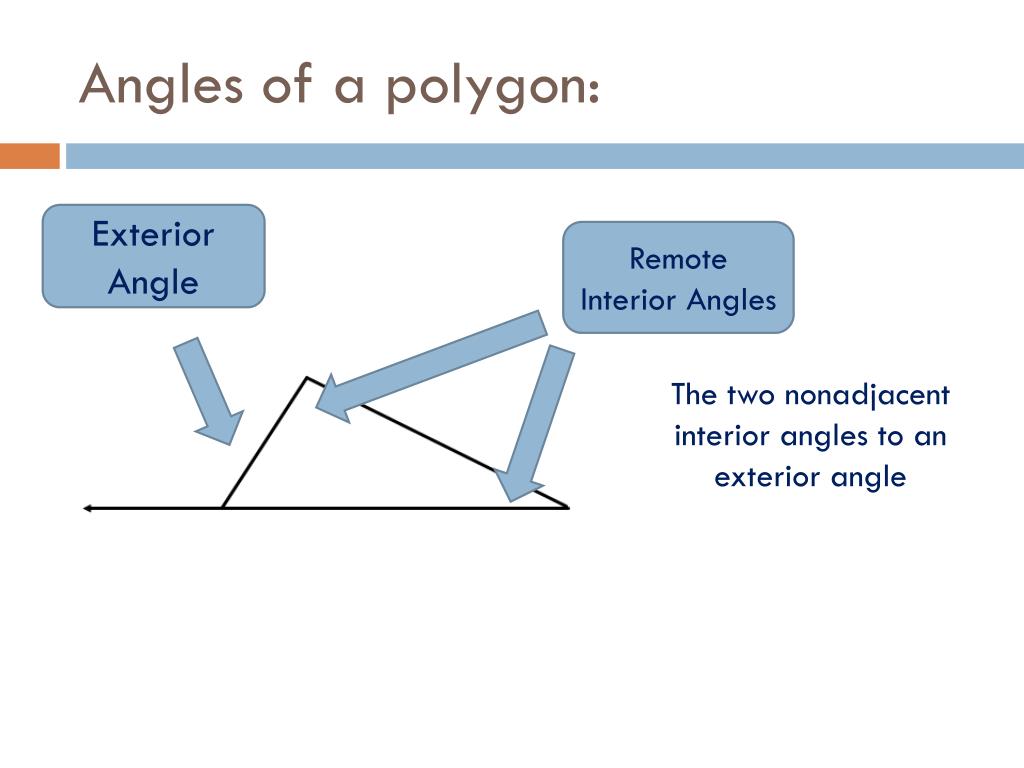 Angles of a polygon:

Exterior Angle

Remote Interior Angles

The two nonadjacent interior angles to an exterior angle